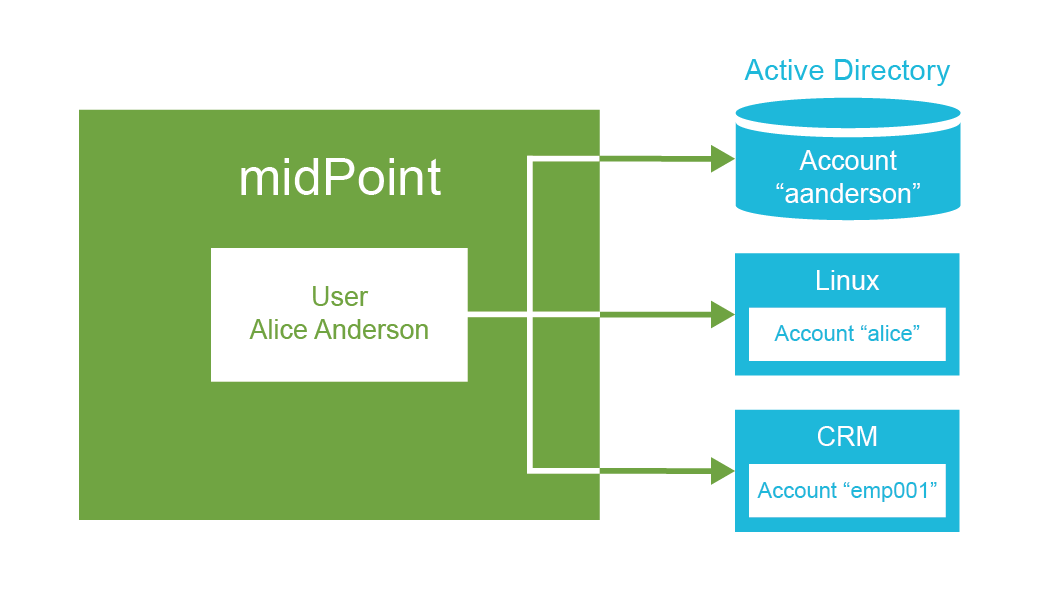 midPoint

User
Alice Anderson

Active Directory

Account
“aanderson”

Linux

Account “alice”

CRM

Account “emp001”